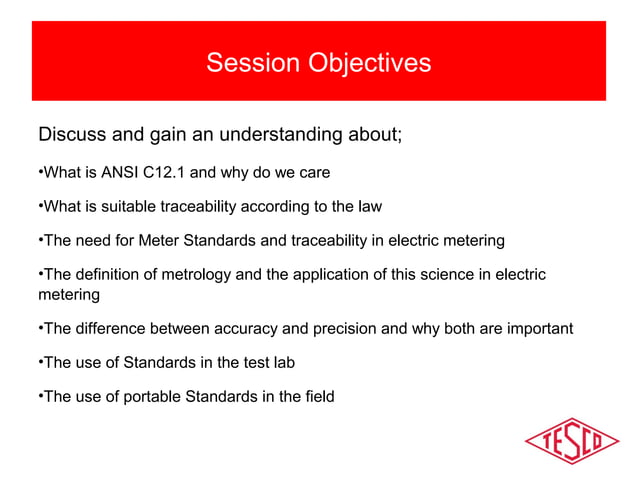 Session Objectives

Discuss and gain an understanding about;

•What is ANSI C12.1 and why do we care

•What is suitable traceability according to the law

•The need for Meter Standards and traceability in electric metering

•The definition of metrology and the application of this science in electric metering

•The difference between accuracy and precision and why both are important

•The use of Standards in the test lab

•The use of portable Standards in the field

TESCO